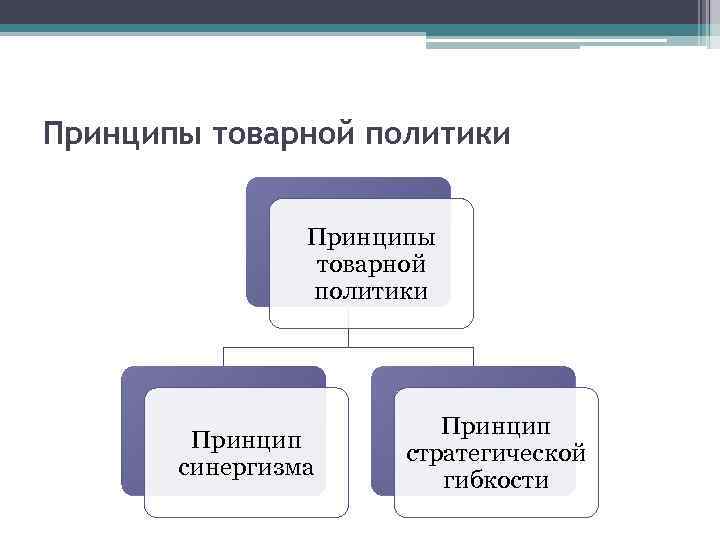 Принципы товарной политики

Принципы товарной политики

Принцип синергизма

Принцип стратегической гибкости